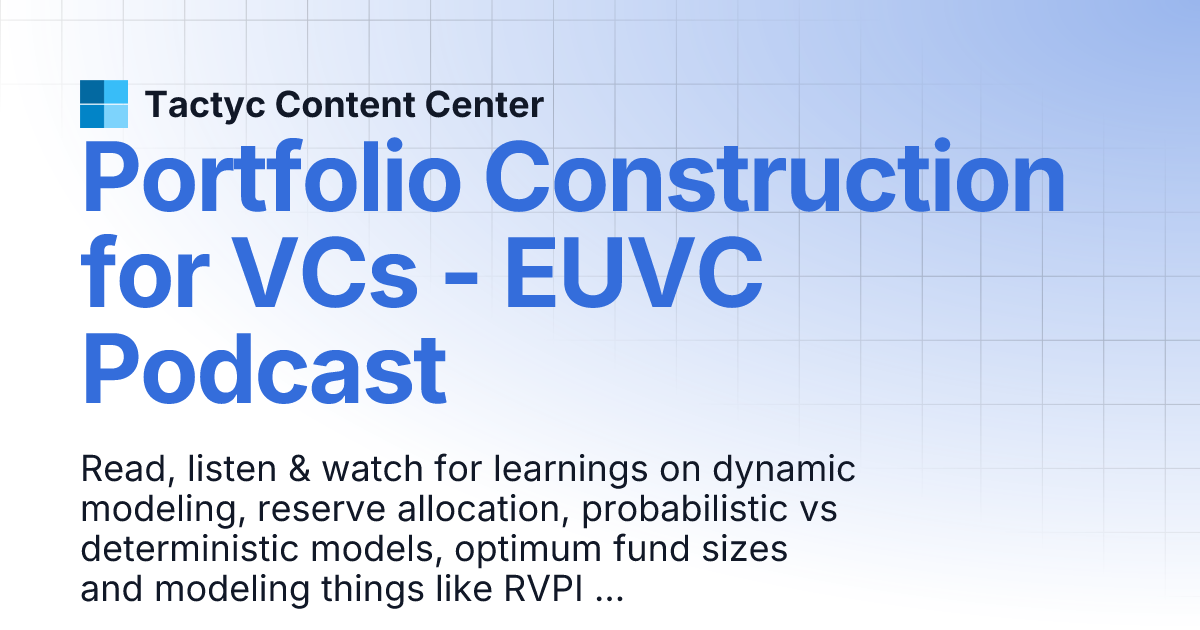 Tactyc Content Center

Portfolio Construction for VCs - EUVC Podcast

Read, listen & watch for learnings on dynamic modeling, reserve allocation, probabilistic vs deterministic models, optimum fund sizes and modeling things like RVPI ...